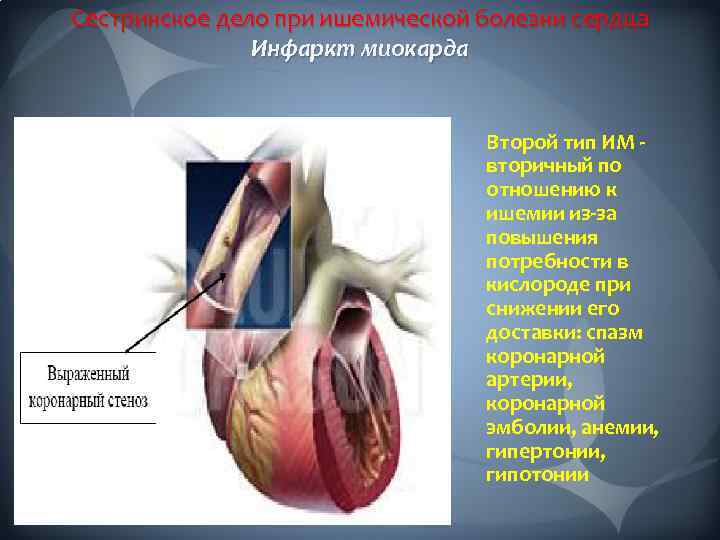 Сестринское дело при ишемической болезни сердца
Инфаркт миокарда

Выраженный коронарный стеноз

Второй тип ИМ - вторичный по отношению к ишемии из-за повышения потребности в кислороде при снижении его доставки: спазм коронарной артерии, коронарной эмболии, анемии, гипертонии, гипотонии